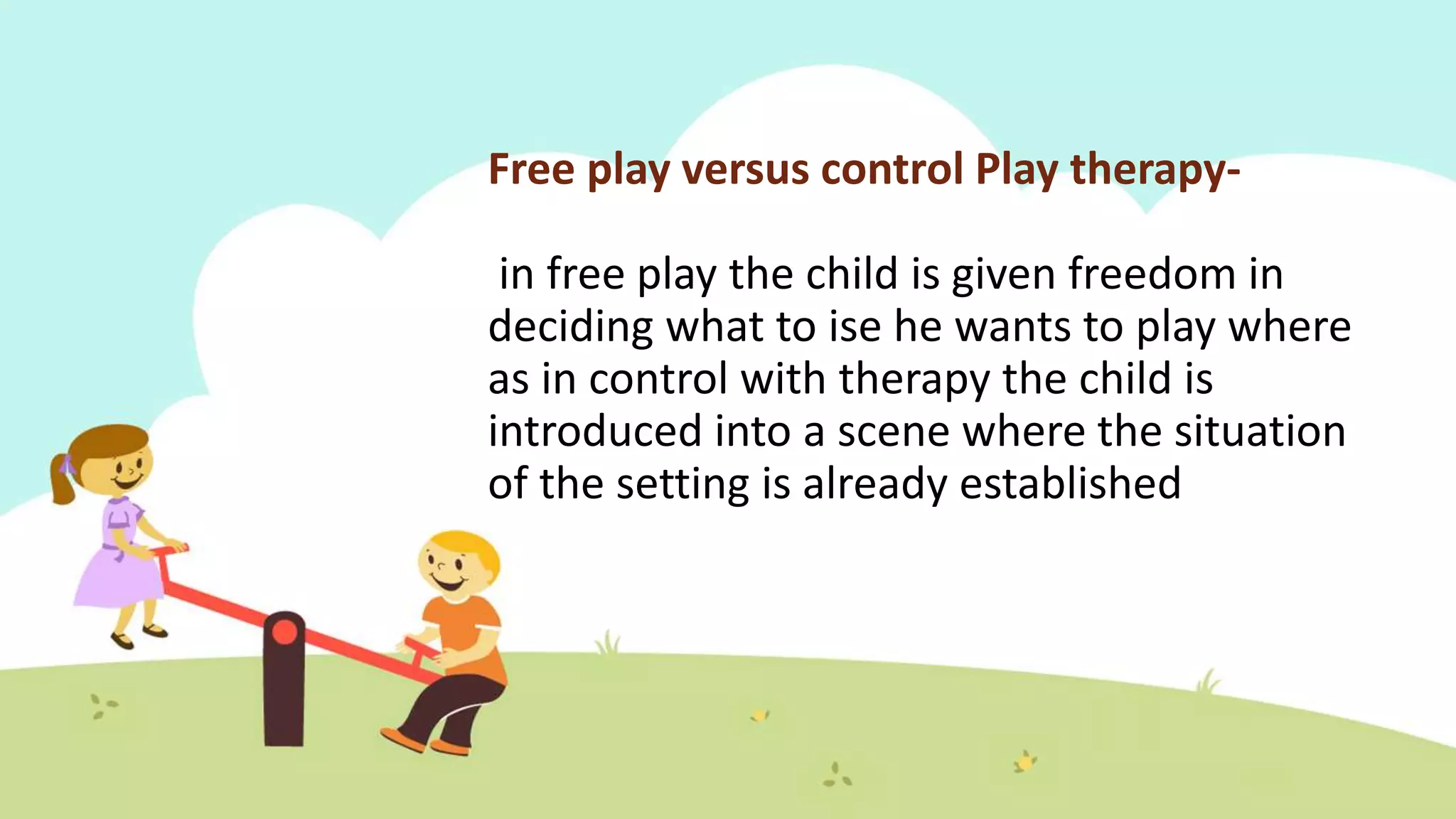 Free play versus control Play therapy-

in free play the child is given freedom in deciding what to ise he wants to play where as in control with therapy the child is introduced into a scene where the situation of the setting is already established